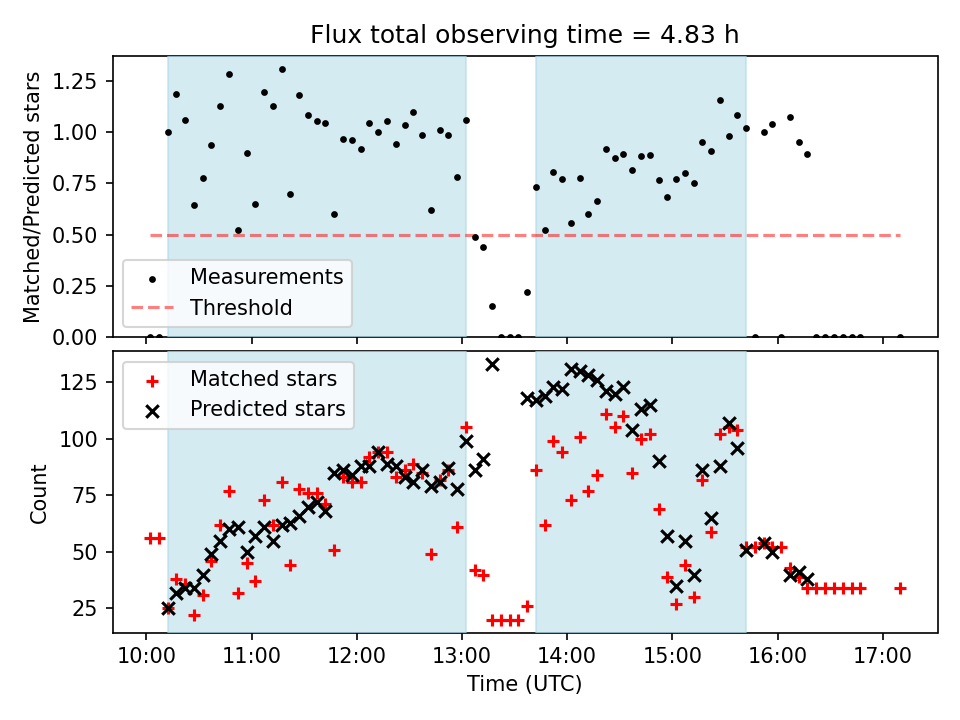 Flux total observing time = 4.83 h

Matched/Predicted stars

1.25
1.00
0.75
0.50
0.25
0.00

Measurements
Threshold

Count

125
100
75
50
25

Matched stars
Predicted stars

10:00 11:00 12:00 13:00 14:00 15:00 16:00 17:00

Time (UTC)